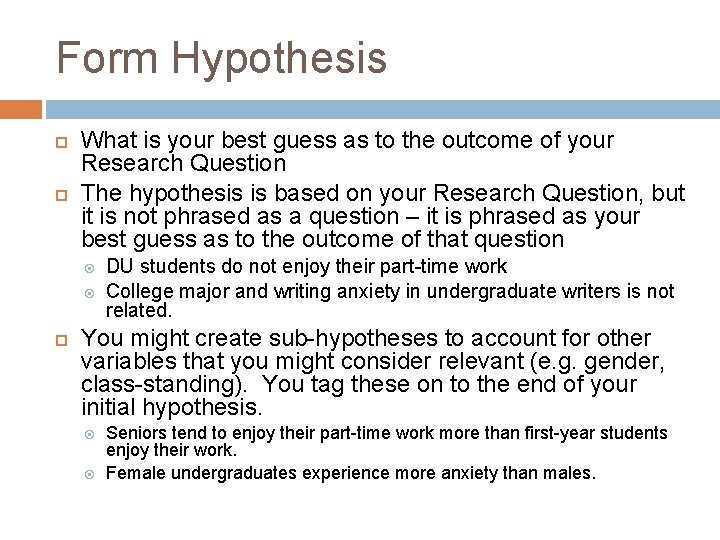 Form Hypothesis

What is your best guess as to the outcome of your Research Question

The hypothesis is based on your Research Question, but it is not phrased as a question – it is phrased as your best guess as to the outcome of that question

DU students do not enjoy their part-time work

College major and writing anxiety in undergraduate writers is not related.

You might create sub-hypotheses to account for other variables that you might consider relevant (e.g. gender, class-standing). You tag these on to the end of your initial hypothesis.

Seniors tend to enjoy their part-time work more than first-year students enjoy their work.

Female undergraduates experience more anxiety than males.